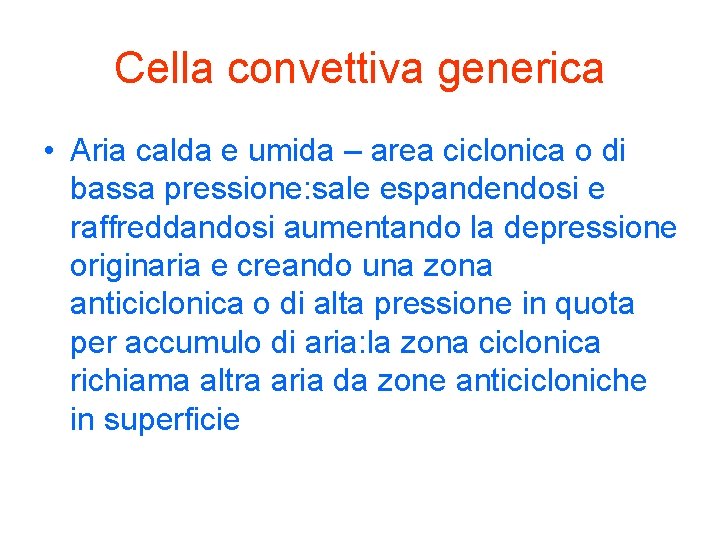 Cella convettiva generica

• Aria calda e umida – area ciclonica o di bassa pressione:sale espandendosi e raffreddandosi aumentando la depressione originaria e creando una zona anticiclonica o di alta pressione in quota per accumulo di aria:la zona ciclonica richiama altra aria da zone anticicloniche in superficie